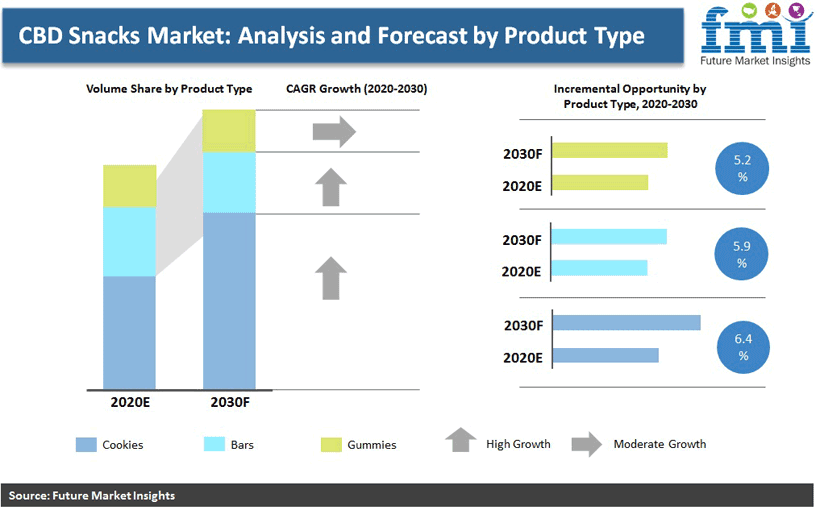 CBD Snacks Market: Analysis and Forecast by Product Type

fmi
Future Market Insights

Volume Share by Product Type

CAGR Growth (2020-2030)

2020E

2030F

Incremental Opportunity by Product Type, 2020-2030

2030F
2020E
5.2 %

2030F
2020E
5.9 %

2030F
2020E
6.4 %

Cookies Bars Gummies High Growth Moderate Growth

Source: Future Market Insights